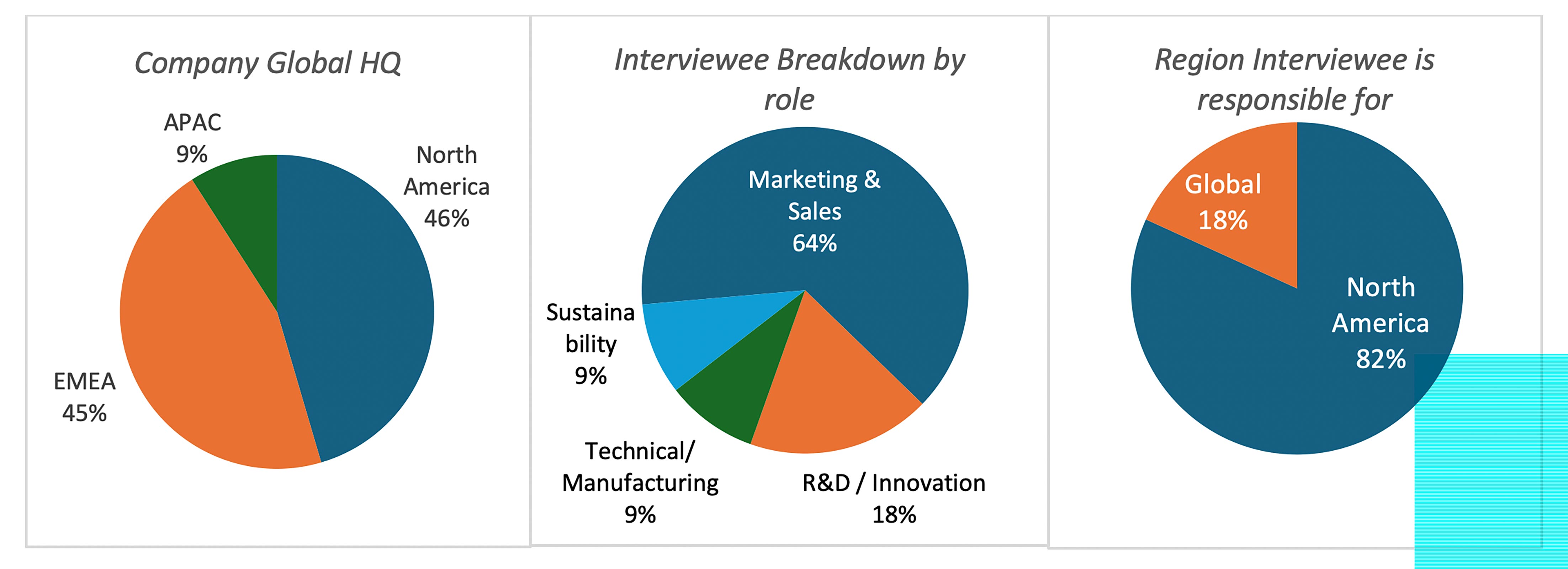 Company Global HQ

APAC
9%

North America
46%

EMEA
45%

Interviewee Breakdown by role

Marketing & Sales
64%

Sustaina bility
9%

Technical/ Manufacturing
9%

R&D / Innovation
18%

Region Interviewee is responsible for

Global
18%

North America
82%